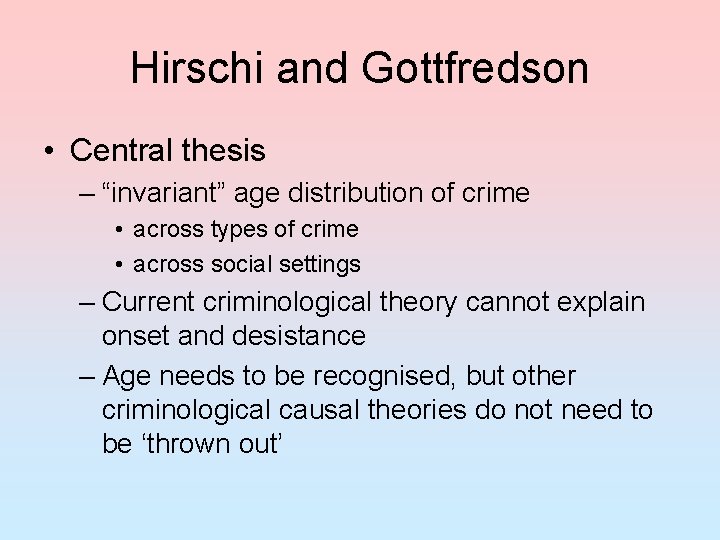 Hirschi and Gottfredson

• Central thesis
– “invariant” age distribution of crime
• across types of crime
• across social settings
– Current criminological theory cannot explain onset and desistance
– Age needs to be recognised, but other criminological causal theories do not need to be ‘thrown out’